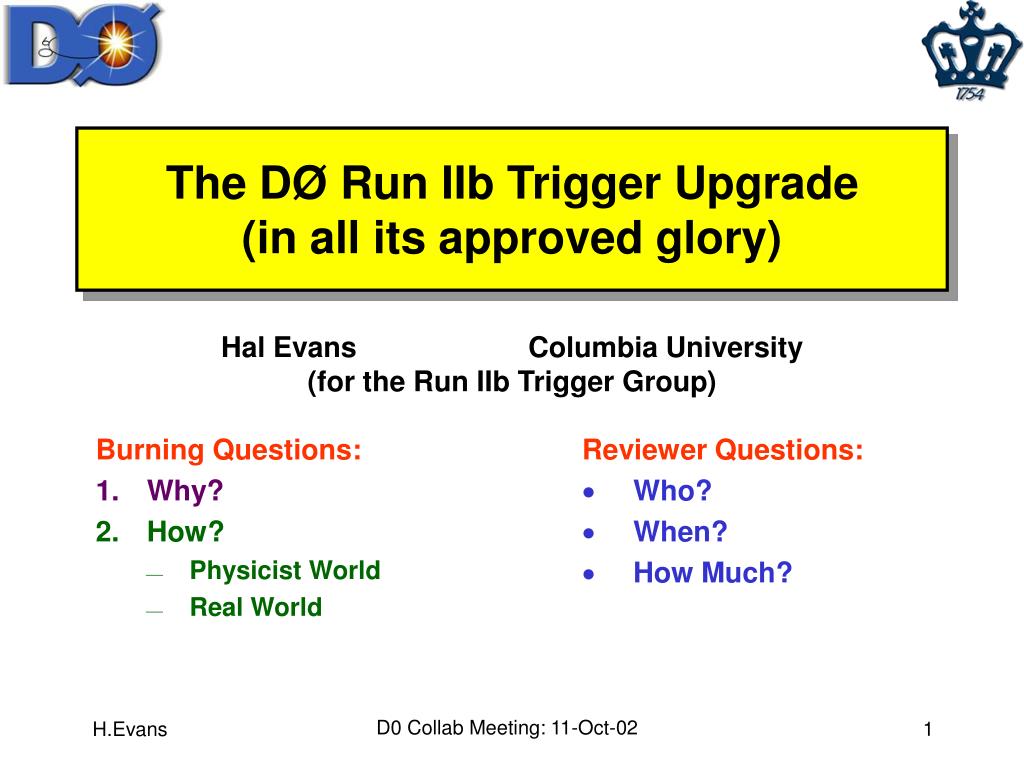 DØ

1754

The DØ Run IIb Trigger Upgrade
(in all its approved glory)

Hal Evans Columbia University
(for the Run IIb Trigger Group)

Burning Questions:
1. Why?
2. How?
— Physicist World
— Real World

Reviewer Questions:
• Who?
• When?
• How Much?

H.Evans
D0 Collab Meeting: 11-Oct-02
1